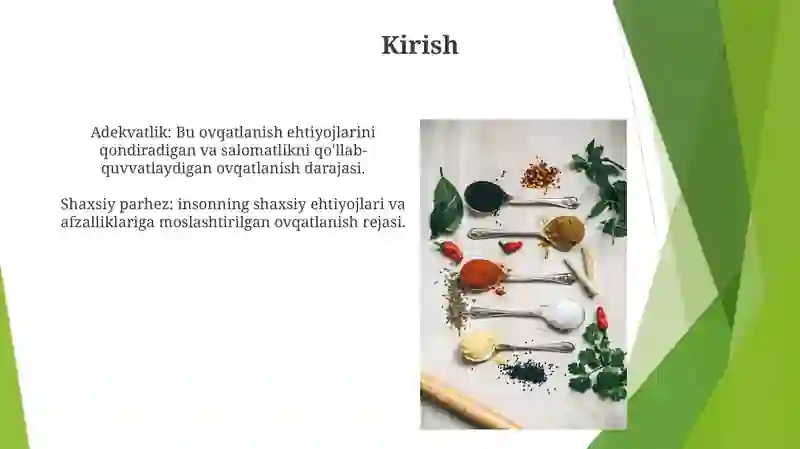 Kirish

Adekvatlik: Bu ovqatlanish ehtiyojlarini qondiradigan va salomatlikni qo'llab-quvvatlaydigan ovqatlanish darajasi.

Shaxsiy parhez: insonning shaxsiy ehtiyojlari va afzalliklariga moslashtirilgan ovqatlanish rejasi.